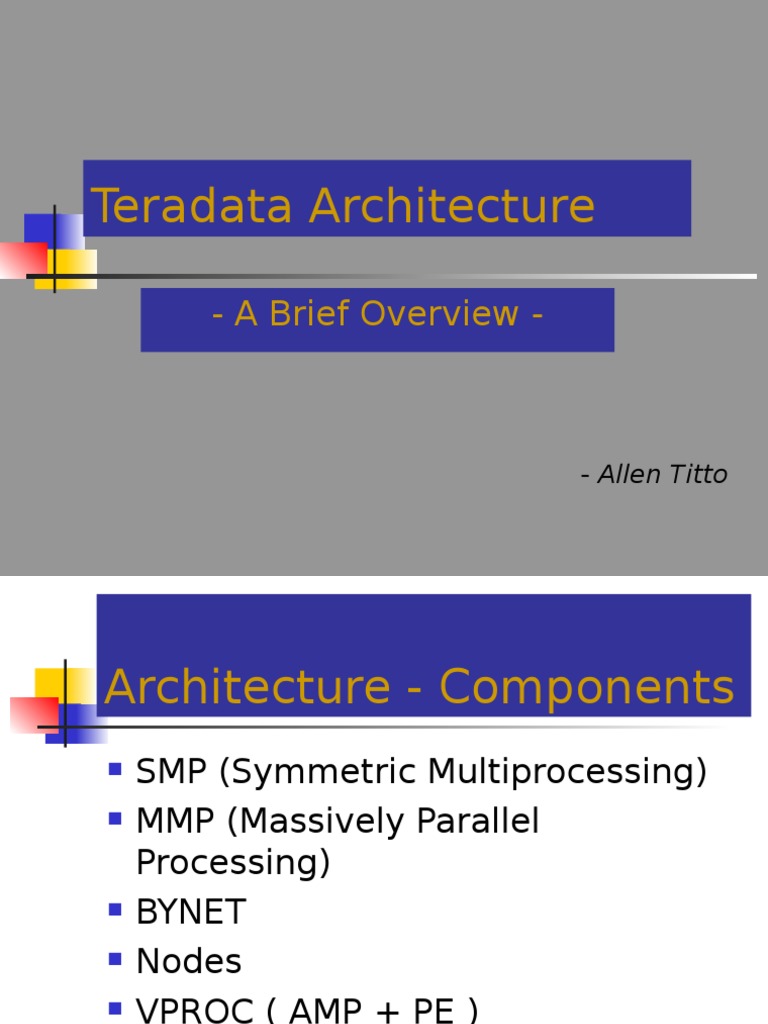 Teradata Architecture

- A Brief Overview -

- Allen Titto

Architecture - Components

- SMP (Symmetric Multiprocessing)
- MMP (Massively Parallel Processing)
- BYNET
- Nodes
- VPROC ( AMP + PE )